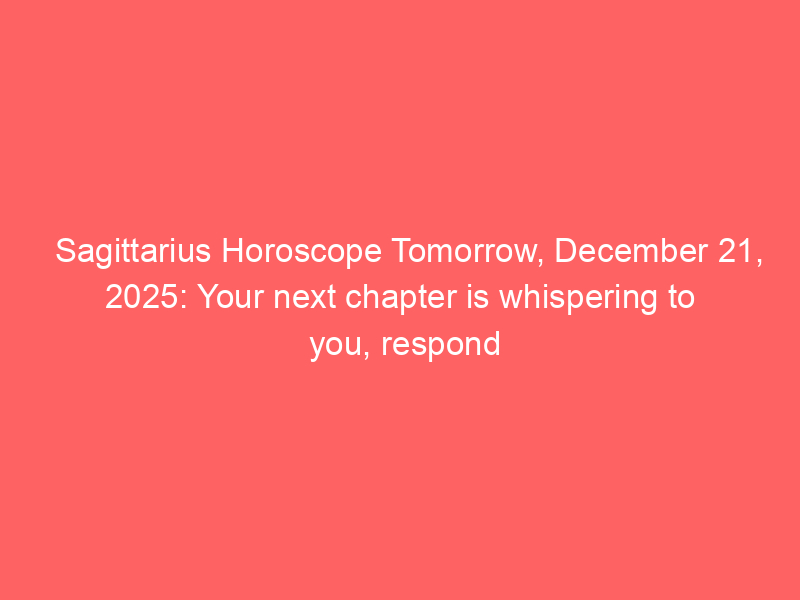 Sagittarius Horoscope Tomorrow, December 21, 2025: Your next chapter is whispering to you, respond